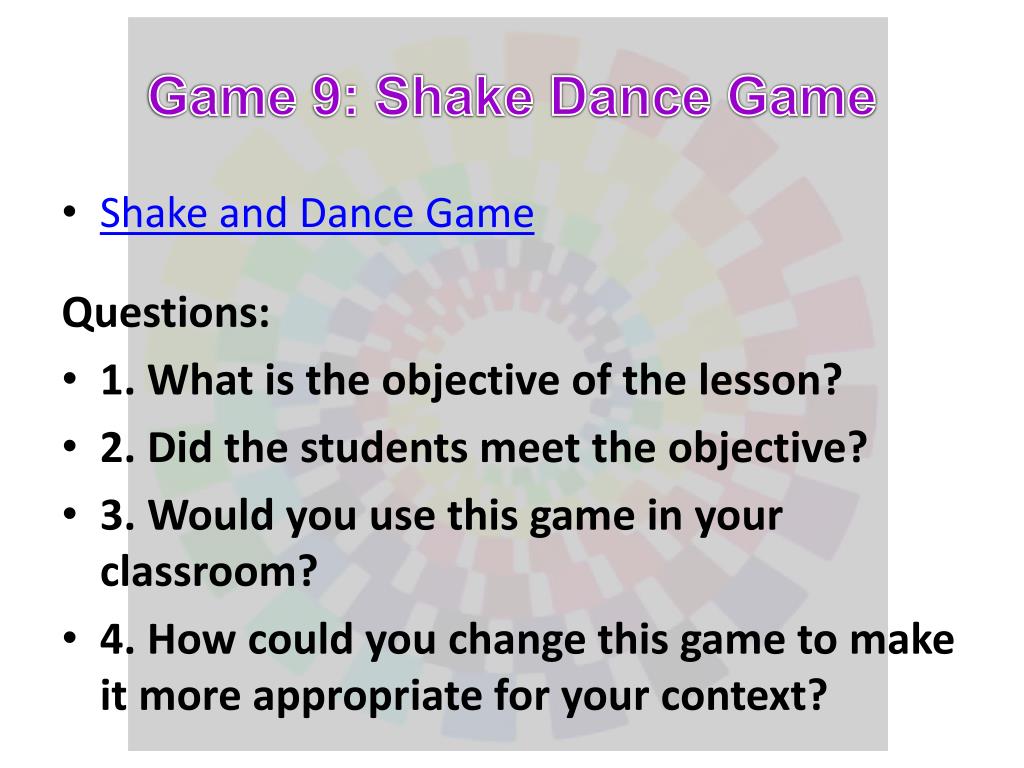 Game 9: Shake Dance Game

• Shake and Dance Game

Questions:
• 1. What is the objective of the lesson?
• 2. Did the students meet the objective?
• 3. Would you use this game in your classroom?
• 4. How could you change this game to make it more appropriate for your context?